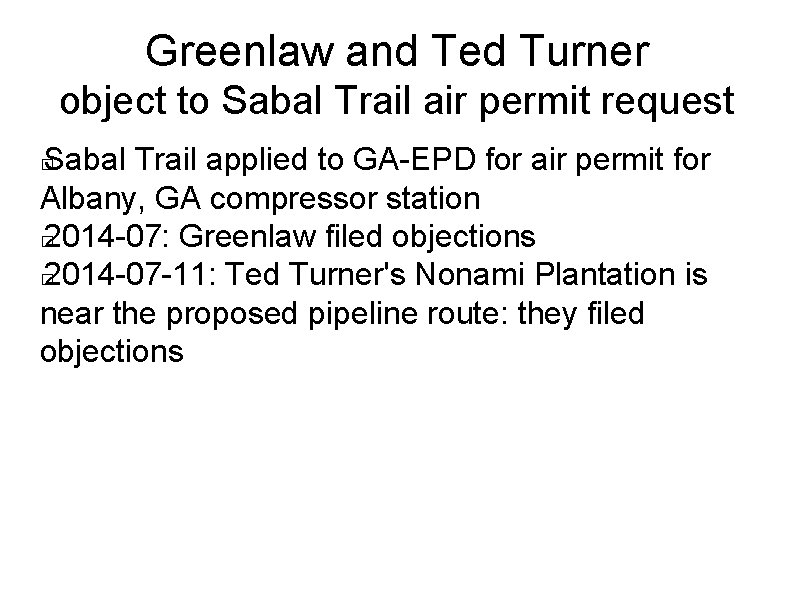 Greenlaw and Ted Turner
object to Sabal Trail air permit request

Sabal Trail applied to GA-EPD for air permit for Albany, GA compressor station
2014-07: Greenlaw filed objections
2014-07-11: Ted Turner's Nonami Plantation is near the proposed pipeline route: they filed objections